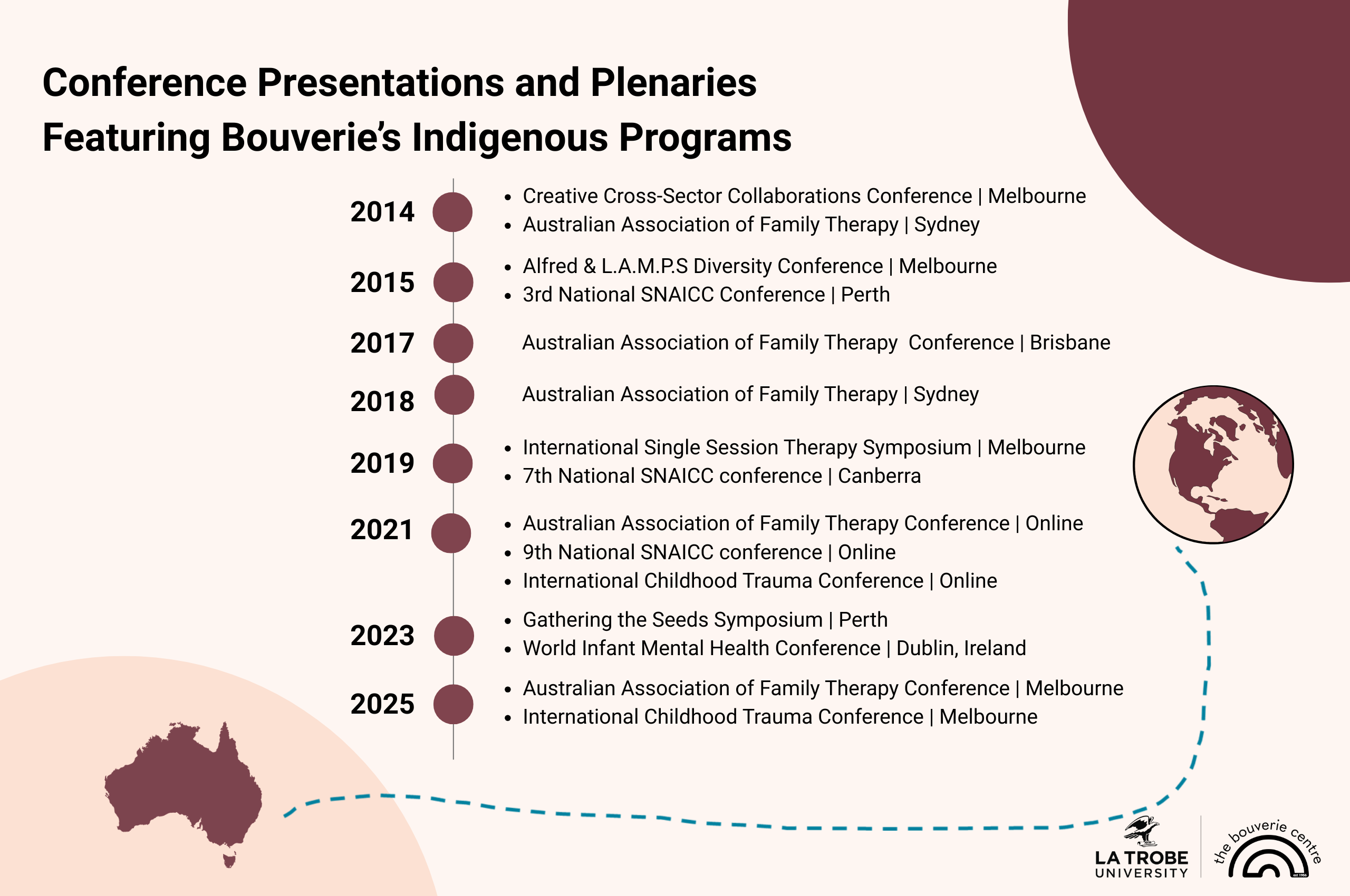 Conference Presentations and Plenaries Featuring Bouverie's Indigenous Programs

2014
- Creative Cross-Sector Collaborations Conference | Melbourne
- Australian Association of Family Therapy | Sydney

2015
- Alfred & L.A.M.P.S Diversity Conference | Melbourne
- 3rd National SNAICC Conference | Perth

2017
Australian Association of Family Therapy Conference | Brisbane

2018
Australian Association of Family Therapy | Sydney

2019
- International Single Session Therapy Symposium | Melbourne
- 7th National SNAICC conference | Canberra

2021
- Australian Association of Family Therapy Conference | Online
- 9th National SNAICC conference | Online
- International Childhood Trauma Conference | Online

2023
- Gathering the Seeds Symposium | Perth
- World Infant Mental Health Conference | Dublin, Ireland

2025
- Australian Association of Family Therapy Conference | Melbourne
- International Childhood Trauma Conference | Melbourne

LA TROBE UNIVERSITY

the bouverie centre
est 1956